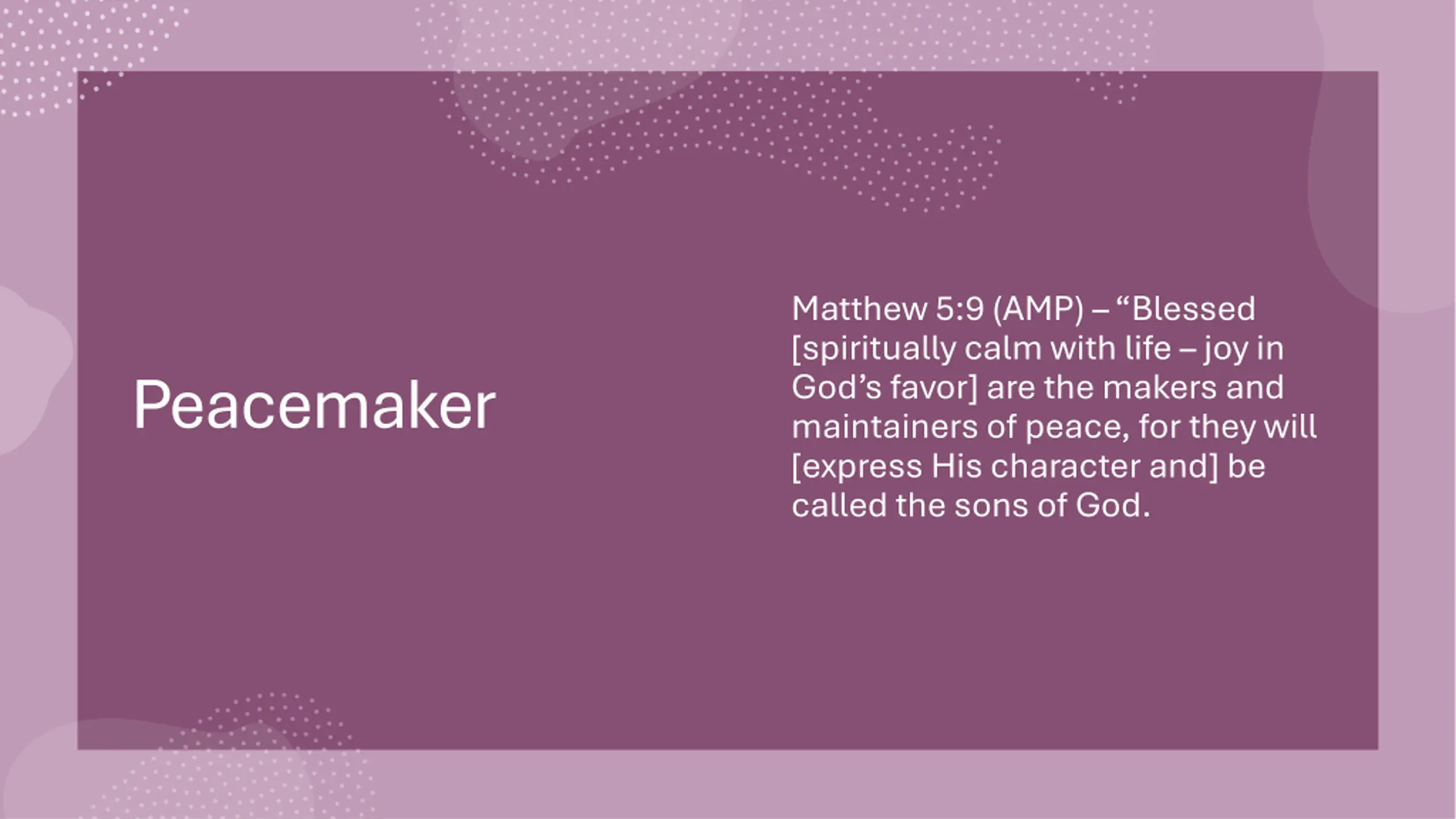 Peacemaker

Matthew 5:9 (AMP) – “Blessed [spiritually calm with life – joy in God’s favor] are the makers and maintainers of peace, for they will [express His character and] be called the sons of God.